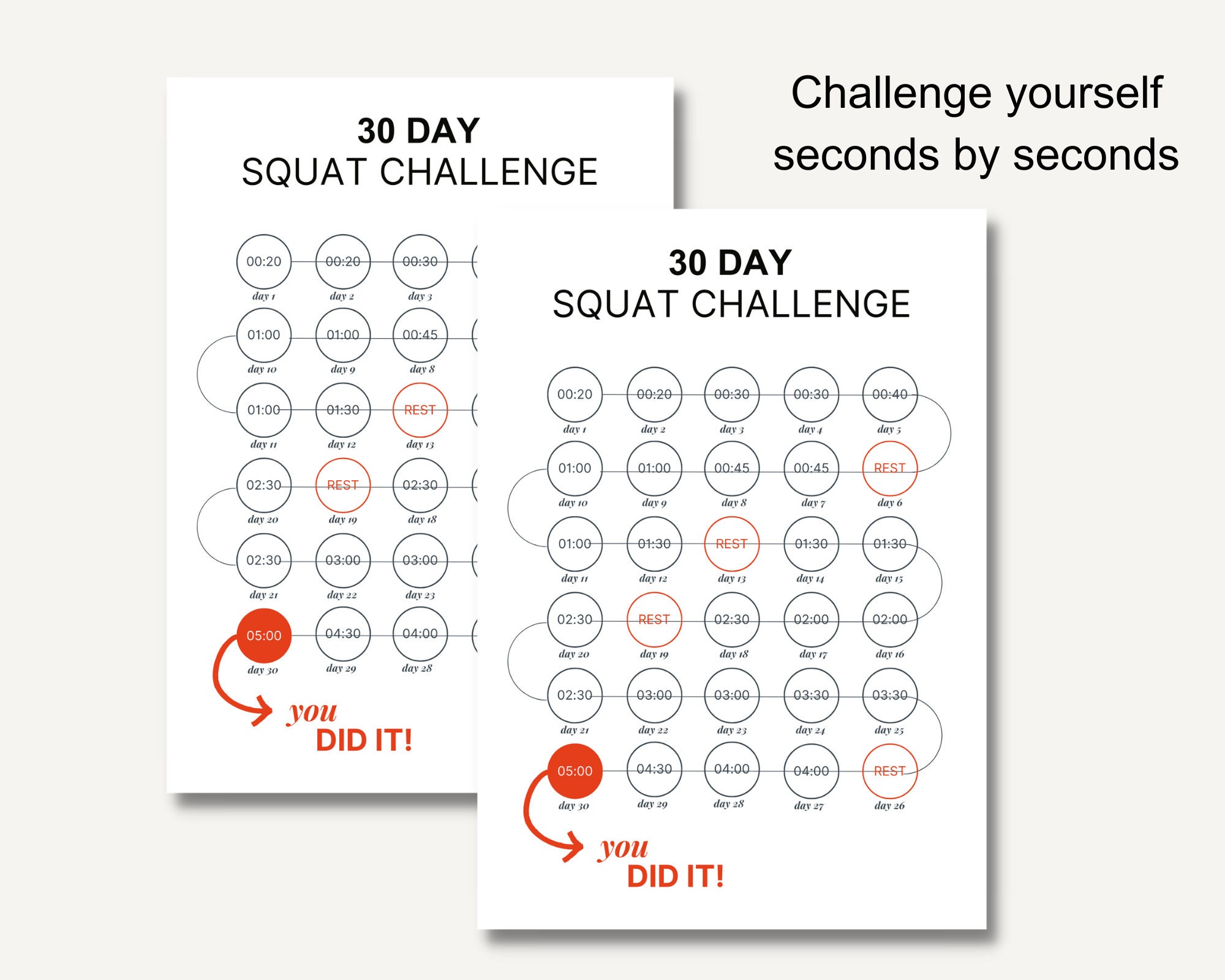 Challenge yourself seconds by seconds

30 DAY
SQUAT CHALLENGE

00:20
day 1
00:20
day 2
00:30
day 3
01:00
day 10
01:00
day 9
00:45
day 8
01:00
day 11
01:30
day 12
REST
day 13
02:30
day 20
REST
day 19
02:30
day 18
02:30
day 21
03:00
day 22
03:00
day 23
05:00
day 30
04:30
day 29
04:00
day 28

you
DID IT!

30 DAY
SQUAT CHALLENGE

00:20
day 1
00:20
day 2
00:30
day 3
00:30
day 4
00:40
day 5
01:00
day 10
01:00
day 9
00:45
day 8
00:45
day 7
REST
day 6
01:00
day 11
01:30
day 12
REST
day 13
01:30
day 14
01:30
day 15
02:30
day 20
REST
day 19
02:30
day 18
02:00
day 17
02:00
day 16
02:30
day 21
03:00
day 22
03:00
day 23
03:30
day 24
03:30
day 25
05:00
day 30
04:30
day 29
04:00
day 28
04:00
day 27
REST
day 26

you
DID IT!